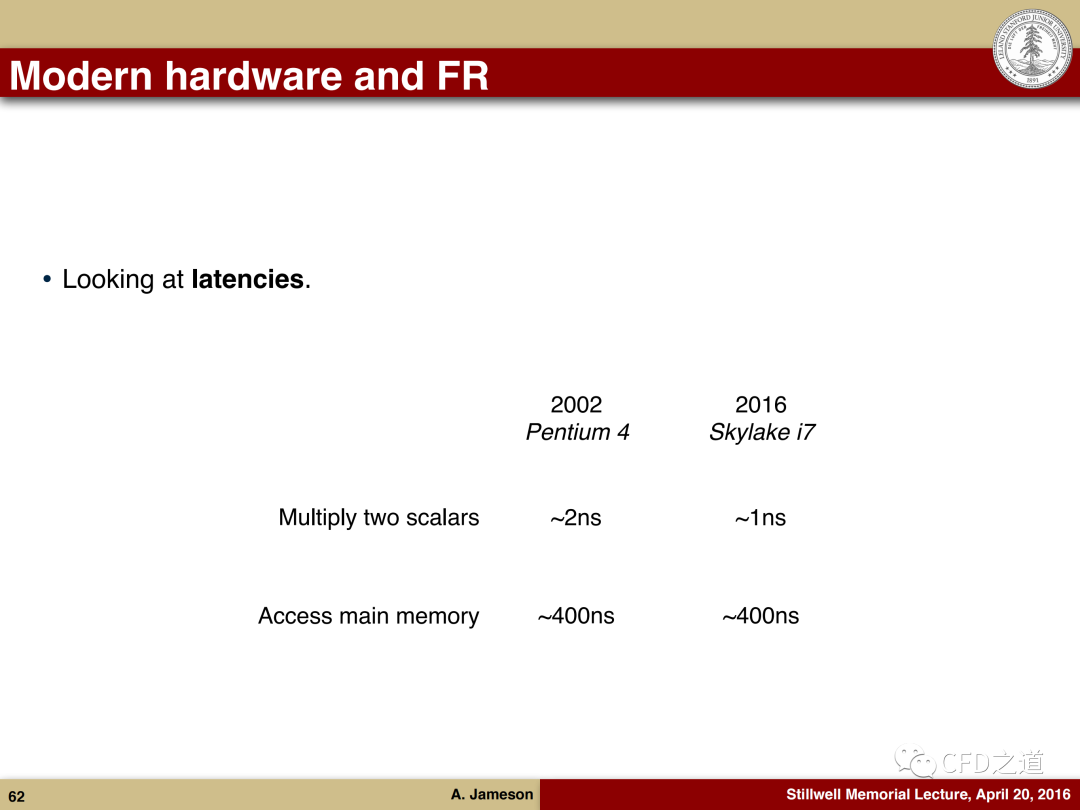 Modern hardware and FR

LELAND STANFORD JUNIOR UNIVERSITY 1891

• Looking at **latencies**.

| | 2002 *Pentium 4* | 2016 *Skylake i7* |
|---|---|---|
| Multiply two scalars | ~2ns | ~1ns |
| Access main memory | ~400ns | ~400ns |

CFD之道

62 A. Jameson Stillwell Memorial Lecture, April 20, 2016